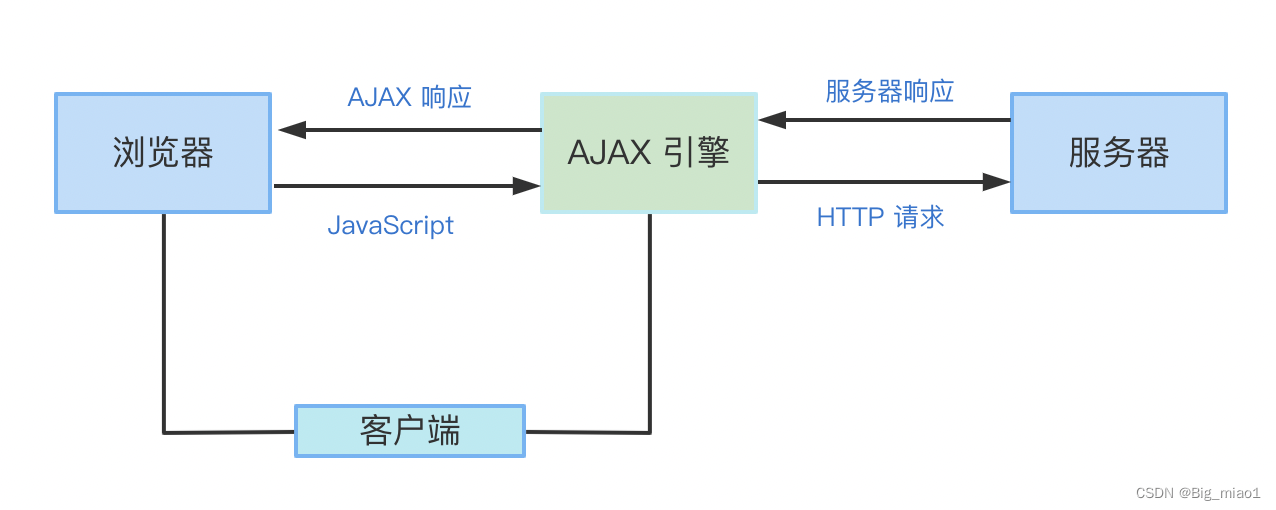 AJAX 响应

服务器响应

浏览器

AJAX 引擎

服务器

JavaScript

HTTP 请求

客户端

CSDN @Big_miao1